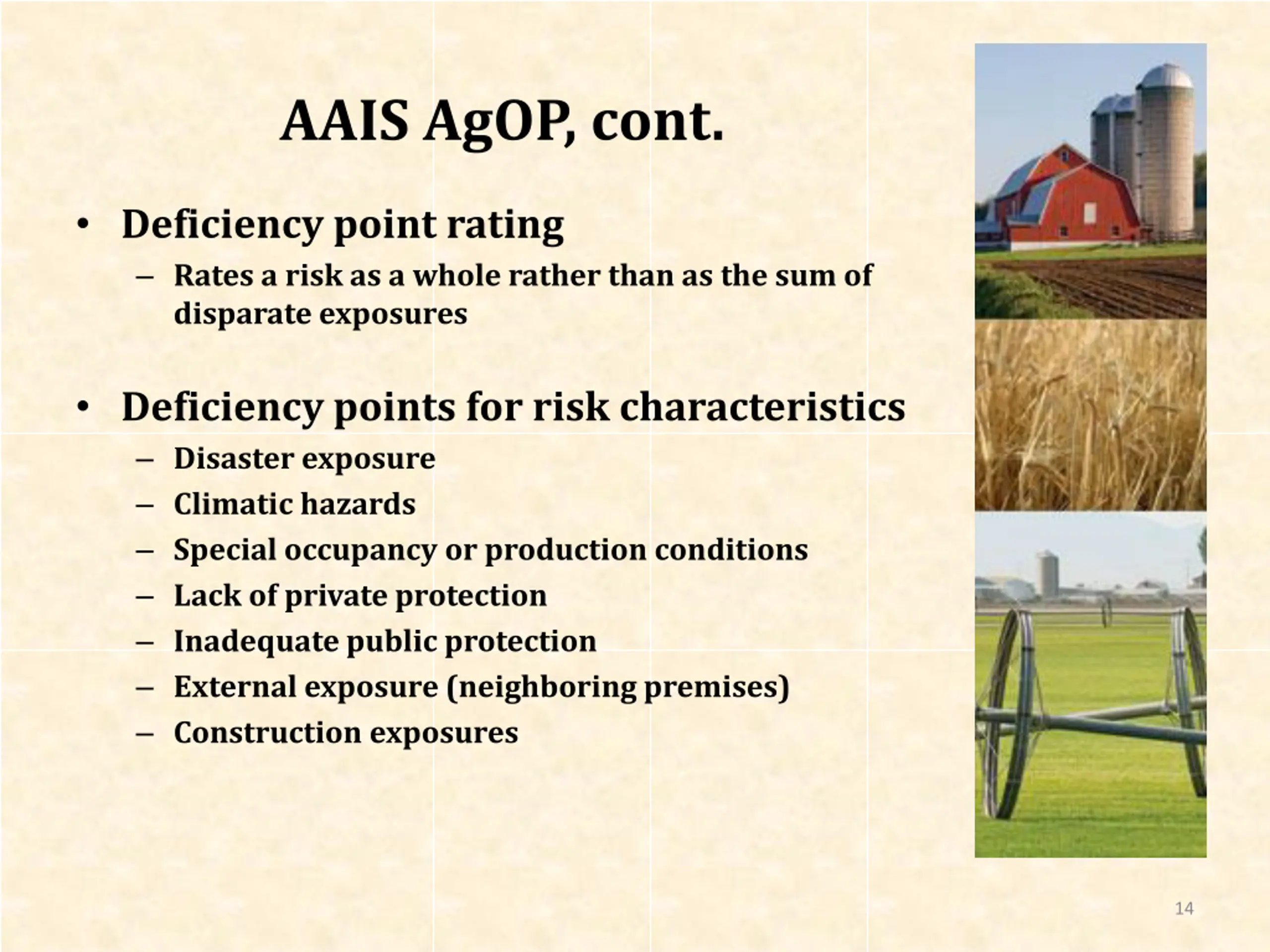 AAIS AgOP, cont.

• Deficiency point rating
  – Rates a risk as a whole rather than as the sum of disparate exposures

• Deficiency points for risk characteristics
  – Disaster exposure
  – Climatic hazards
  – Special occupancy or production conditions
  – Lack of private protection
  – Inadequate public protection
  – External exposure (neighboring premises)
  – Construction exposures

14